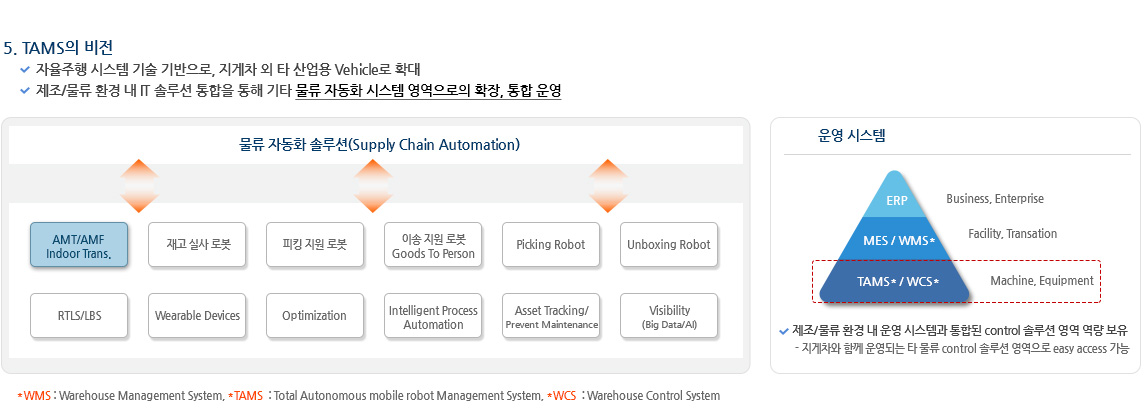 5. TAMS의 비전

자율주행 시스템 기술 기반으로, 지게차 외 타 산업용 Vehicle로 확대

제조/물류 환경 내 IT 솔루션 통합을 통해 기타 물류 자동화 시스템 영역으로의 확장, 통합 운영

물류 자동화 솔루션(Supply Chain Automation)

AMT/AMF Indoor Trans.

재고 실사 로봇

피킹 지원 로봇

이송 지원 로봇 Goods To Person

Picking Robot

Unboxing Robot

RTLS/LBS

Wearable Devices

Optimization

Intelligent Process Automation

Asset Tracking/ Prevent Maintenance

Visibility (Big Data/AI)

운영 시스템

ERP

Business, Enterprise

MES / WMS*

Facility, Transation

TAMS* / WCS*

Machine, Equipment

제조/물류 환경 내 운영 시스템과 통합된 control 솔루션 영역 역량 보유

- 지게차와 함께 운영되는 타 물류 control 솔루션 영역으로 easy access 가능

*WMS : Warehouse Management System, *TAMS : Total Autonomous mobile robot Management System, *WCS : Warehouse Control System